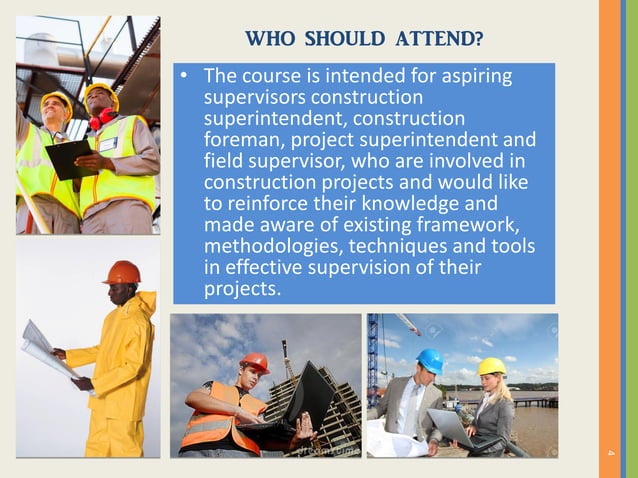 WHO SHOULD ATTEND?

• The course is intended for aspiring supervisors construction superintendent, construction foreman, project superintendent and field supervisor, who are involved in construction projects and would like to reinforce their knowledge and made aware of existing framework, methodologies, techniques and tools in effective supervision of their projects.

dreamstime

4